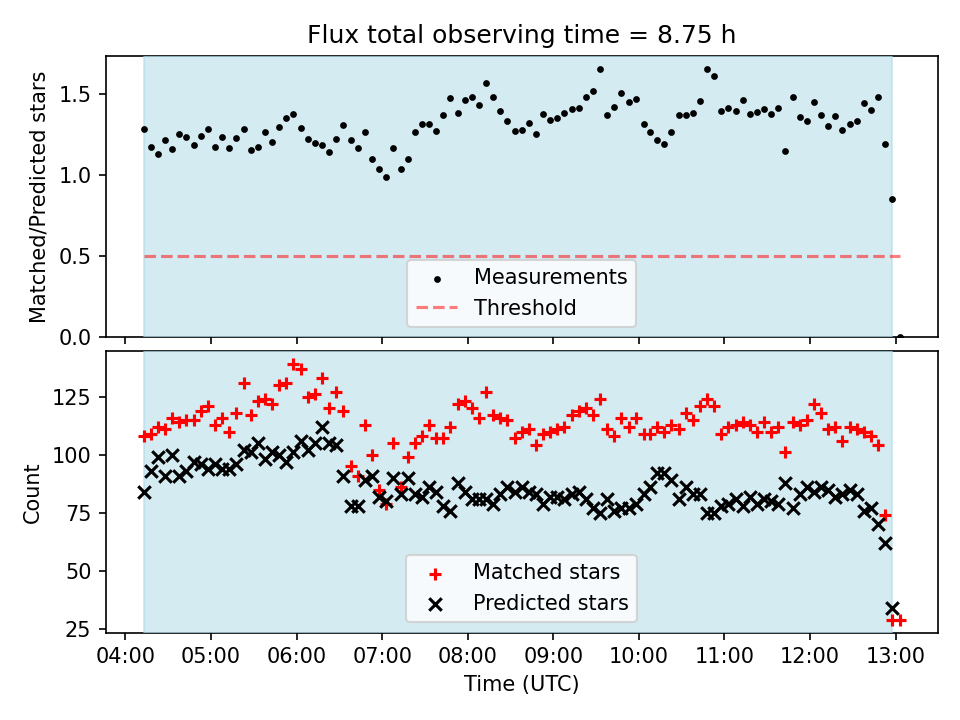 Flux total observing time = 8.75 h

Matched/Predicted stars

1.5
1.0
0.5
0.0

Measurements
Threshold

Count

125
100
75
50
25

Matched stars
Predicted stars

04:00 05:00 06:00 07:00 08:00 09:00 10:00 11:00 12:00 13:00

Time (UTC)